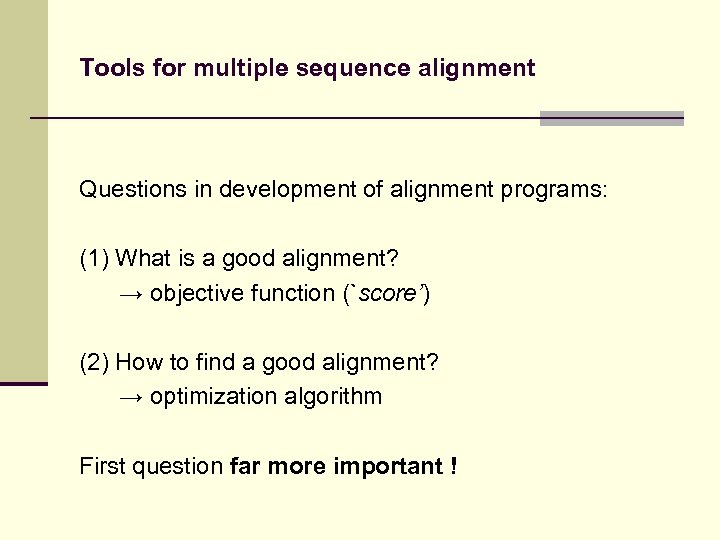 Tools for multiple sequence alignment

Questions in development of alignment programs:

(1) What is a good alignment?
→ objective function (`score')

(2) How to find a good alignment?
→ optimization algorithm

First question far more important !